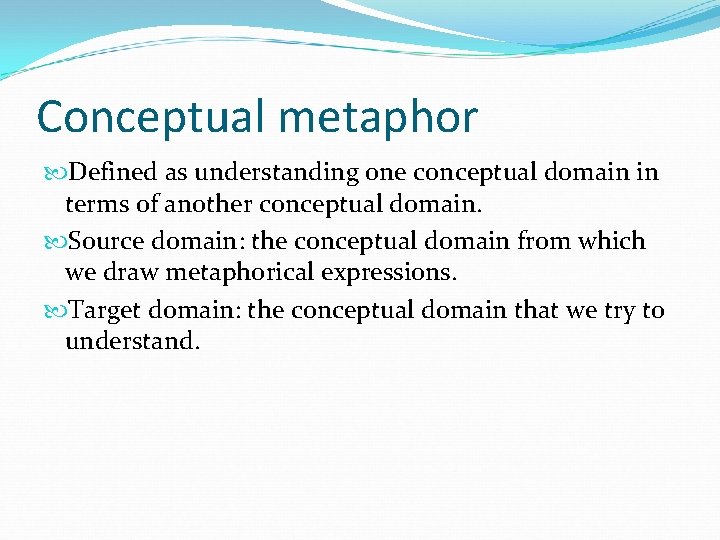 Conceptual metaphor

Defined as understanding one conceptual domain in terms of another conceptual domain.

Source domain: the conceptual domain from which we draw metaphorical expressions.

Target domain: the conceptual domain that we try to understand.